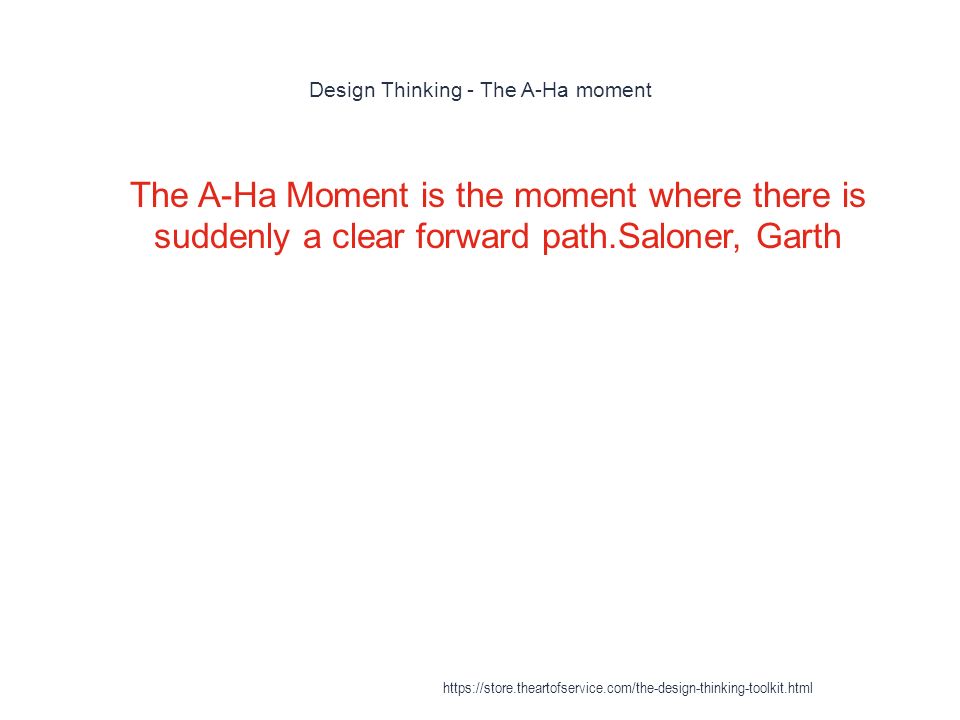 Design Thinking - The A-Ha moment

The A-Ha Moment is the moment where there is suddenly a clear forward path.Saloner, Garth

https://store.theartofservice.com/the-design-thinking-toolkit.html